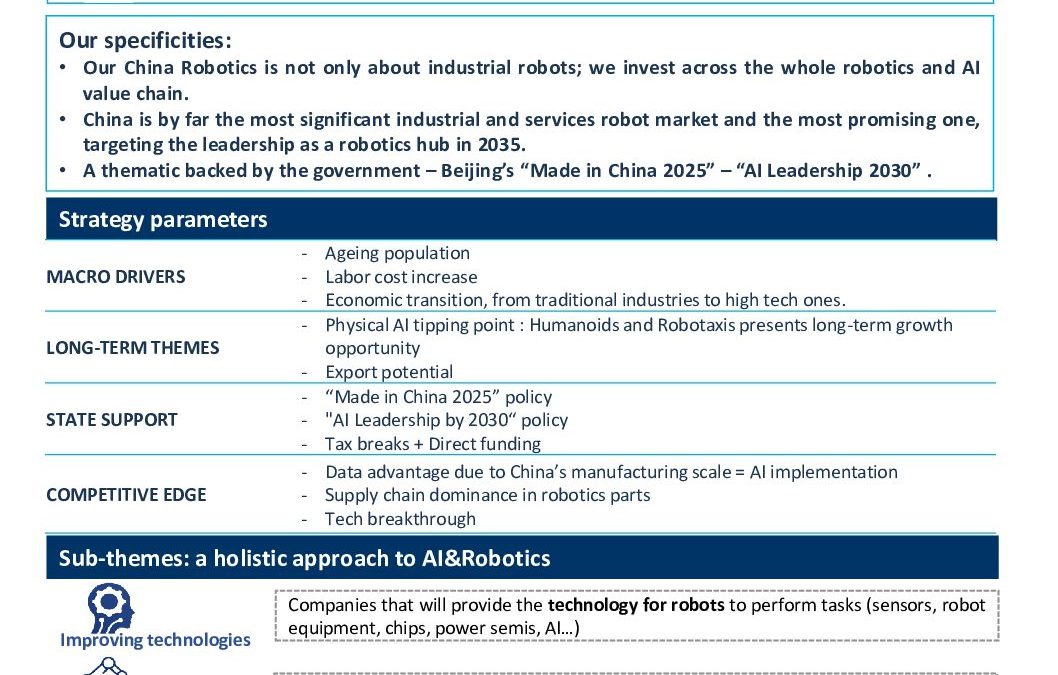 Our specificities:
• Our China Robotics is not only about industrial robots; we invest across the whole robotics and AI value chain.
• China is by far the most significant industrial and services robot market and the most promising one, targeting the leadership as a robotics hub in 2035.
• A thematic backed by the government – Beijing's "Made in China 2025" – "AI Leadership 2030" .

Strategy parameters

| | |
|---|---|
| MACRO DRIVERS | - Ageing population<br>- Labor cost increase<br>- Economic transition, from traditional industries to high tech ones. |
| LONG-TERM THEMES | - Physical AI tipping point : Humanoids and Robotaxis presents long-term growth opportunity<br>- Export potential |
| STATE SUPPORT | - "Made in China 2025" policy<br>- "AI Leadership by 2030" policy<br>- Tax breaks + Direct funding |
| COMPETITIVE EDGE | - Data advantage due to China's manufacturing scale = AI implementation<br>- Supply chain dominance in robotics parts<br>- Tech breakthrough |

Sub-themes: a holistic approach to AI&Robotics

Improving technologies

Companies that will provide the technology for robots to perform tasks (sensors, robot equipment, chips, power semis, AI…)